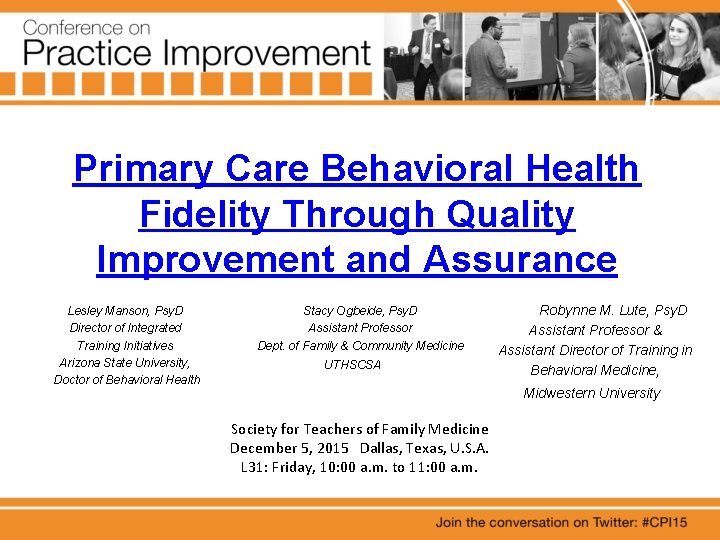 Conference on
Practice Improvement

Primary Care Behavioral Health Fidelity Through Quality Improvement and Assurance

Lesley Manson, PsyD
Director of Integrated Training Initiatives
Arizona State University, Doctor of Behavioral Health

Stacy Ogbeide, PsyD
Assistant Professor
Dept. of Family & Community Medicine
UTHSCSA

Robynne M. Lute, PsyD
Assistant Professor & Assistant Director of Training in Behavioral Medicine,
Midwestern University

Society for Teachers of Family Medicine
December 5, 2015 Dallas, Texas, U.S.A.
L31: Friday, 10:00 a.m. to 11:00 a.m.

Join the conversation on Twitter: #CPI15